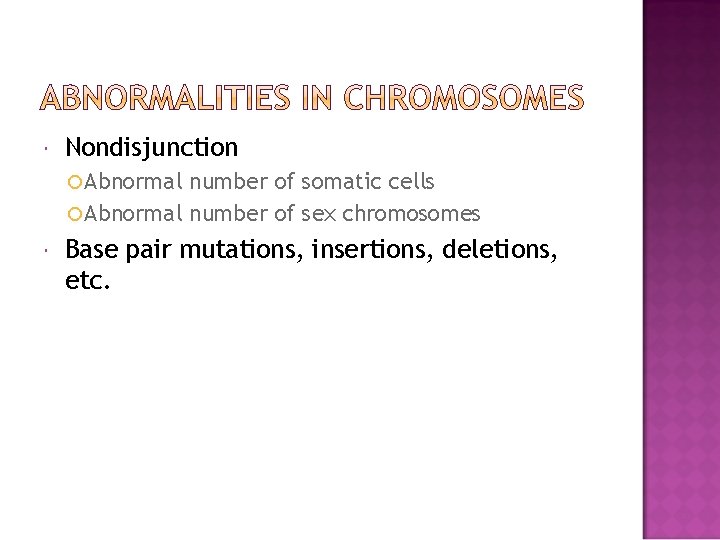 ABNORMALITIES IN CHROMOSOMES

Nondisjunction

Abnormal number of somatic cells

Abnormal number of sex chromosomes

Base pair mutations, insertions, deletions, etc.